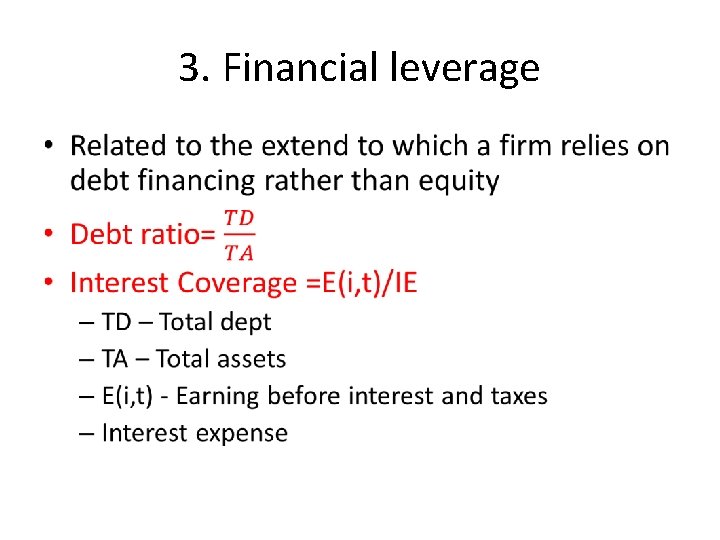 3. Financial leverage

• Related to the extend to which a firm relies on debt financing rather than equity
• Debt ratio= $\frac{TD}{TA}$
• Interest Coverage =E(i,t)/IE
– TD – Total dept
– TA – Total assets
– E(i,t) - Earning before interest and taxes
– Interest expense